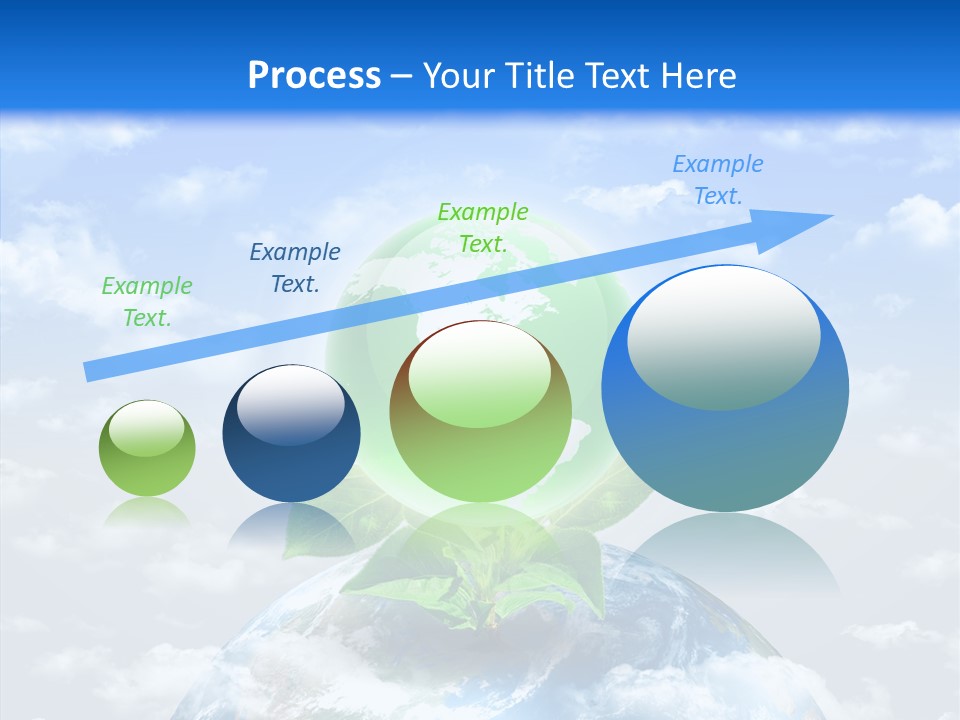 Process – Your Title Text Here

Example Text.

Example Text.

Example Text.

Example Text.